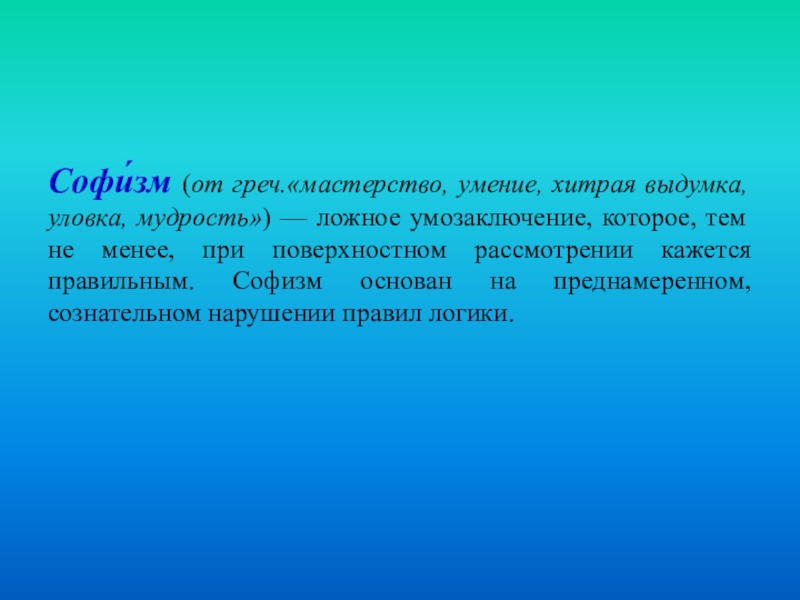 Софи́зм (от греч.«мастерство, умение, хитрая выдумка, уловка, мудрость») — ложное умозаключение, которое, тем не менее, при поверхностном рассмотрении кажется правильным. Софизм основан на преднамеренном, сознательном нарушении правил логики.